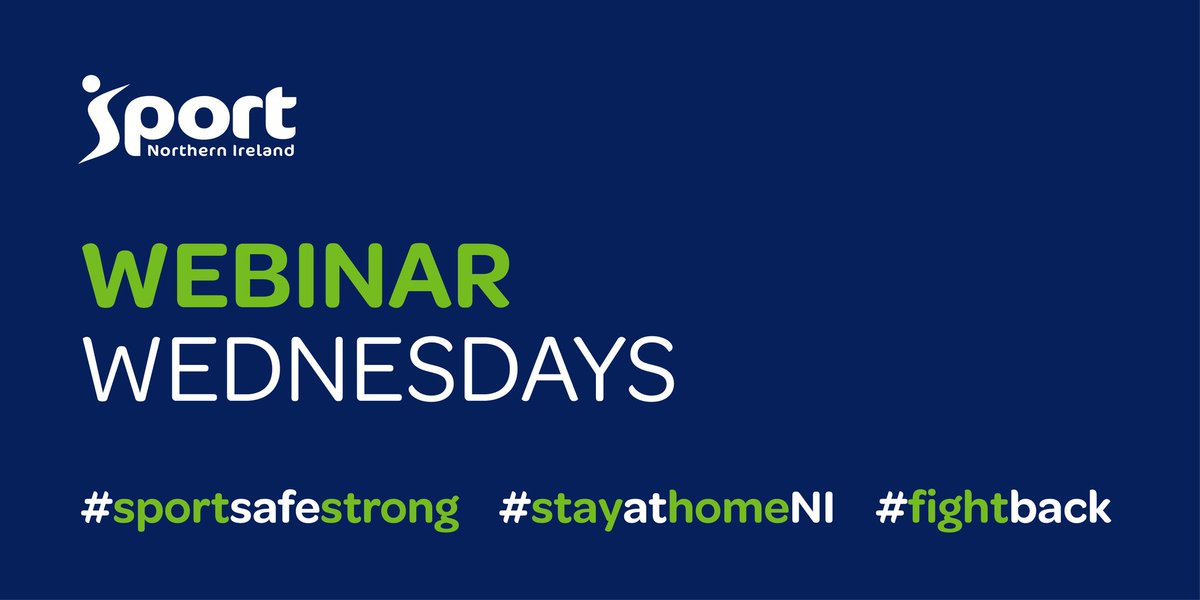 sport
Northern Ireland

WEBINAR
WEDNESDAYS

#sportsafestrong #stayathomeNI #fightback